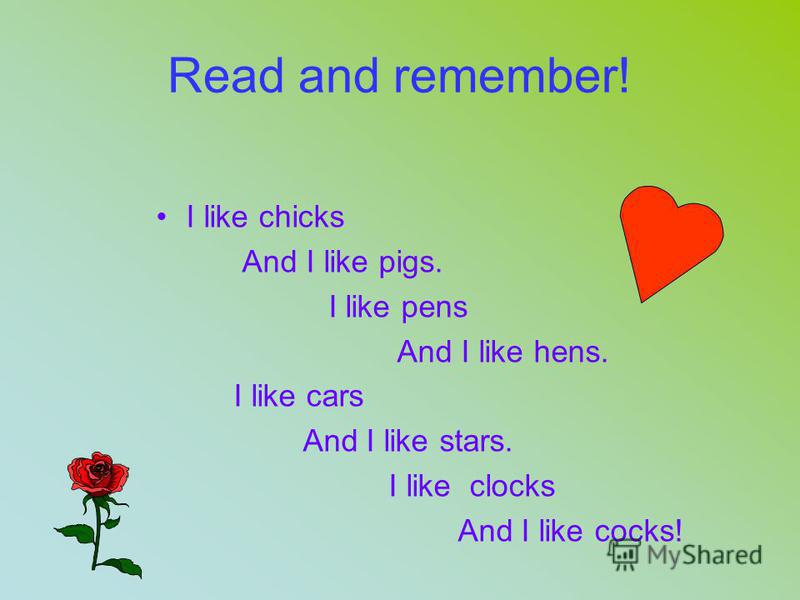 Read and remember!

• I like chicks
And I like pigs.
I like pens
And I like hens.
I like cars
And I like stars.
I like clocks
And I like cocks!

MyShared